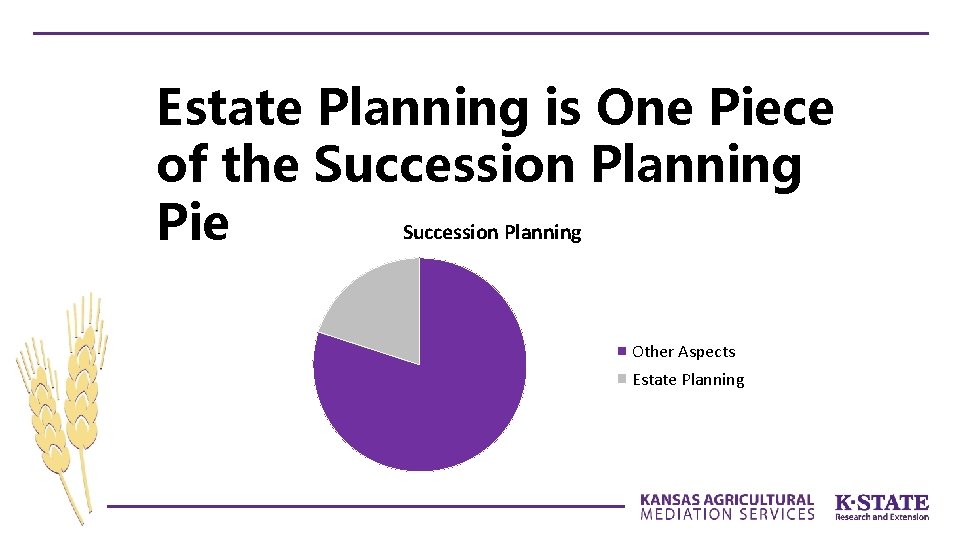 Estate Planning is One Piece of the Succession Planning Pie

Succession Planning

Other Aspects
Estate Planning

KANSAS AGRICULTURAL
MEDIATION SERVICES

K·STATE
Research and Extension